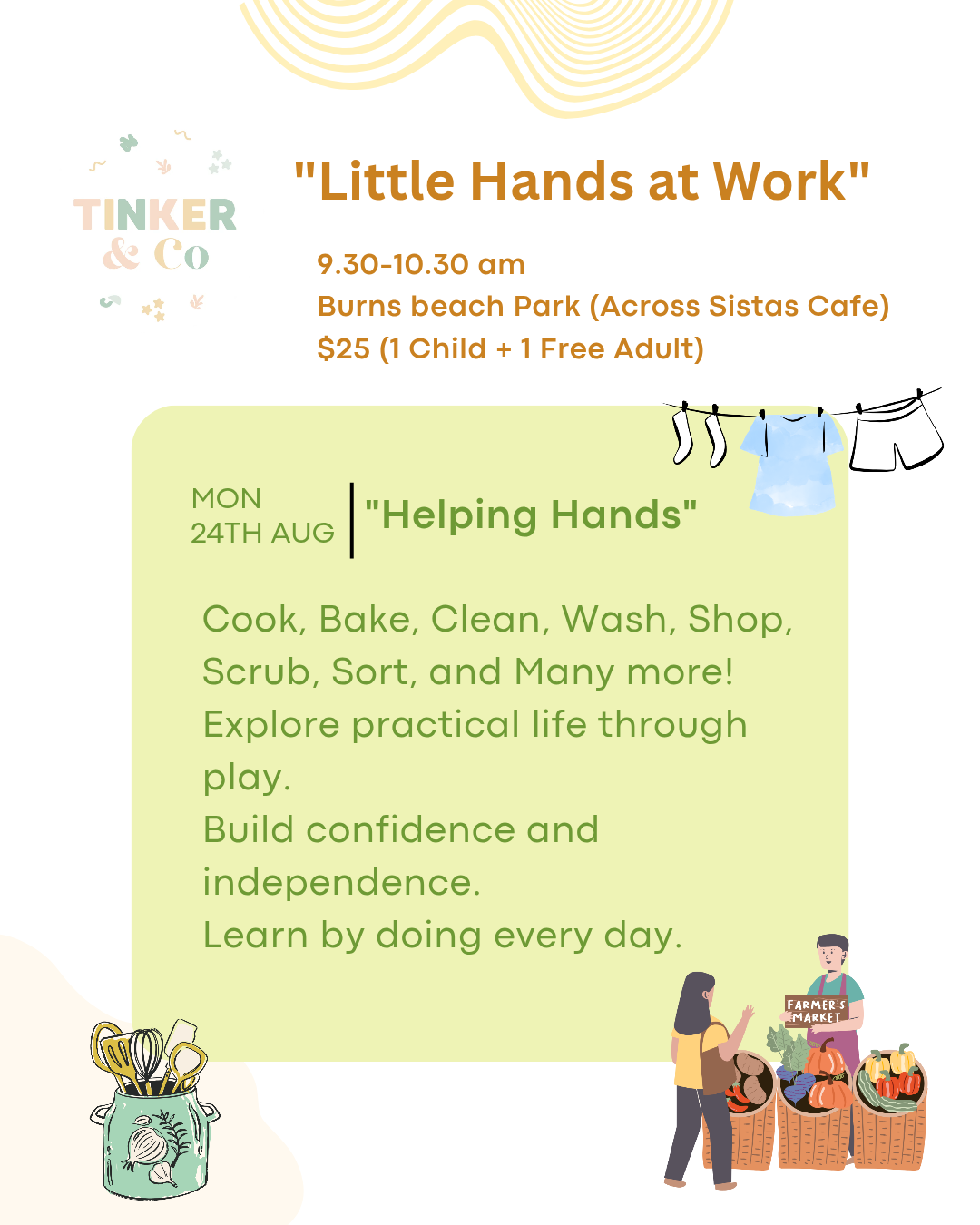 TINKER
& Co

"Little Hands at Work"

9.30-10.30 am
Burns beach Park (Across Sistas Cafe)
$25 (1 Child + 1 Free Adult)

MON
24TH AUG

"Helping Hands"

Cook, Bake, Clean, Wash, Shop, Scrub, Sort, and Many more!
Explore practical life through play.
Build confidence and independence.
Learn by doing every day.

FARMER'S MARKET